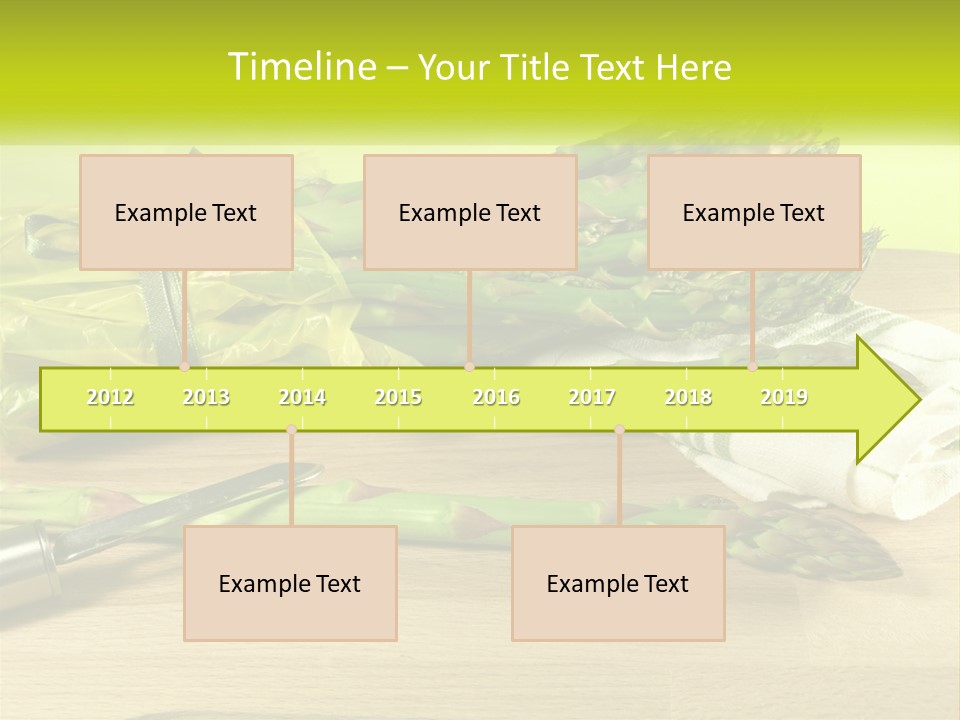 Timeline – Your Title Text Here

Example Text

Example Text

Example Text

2012 2013 2014 2015 2016 2017 2018 2019

Example Text

Example Text